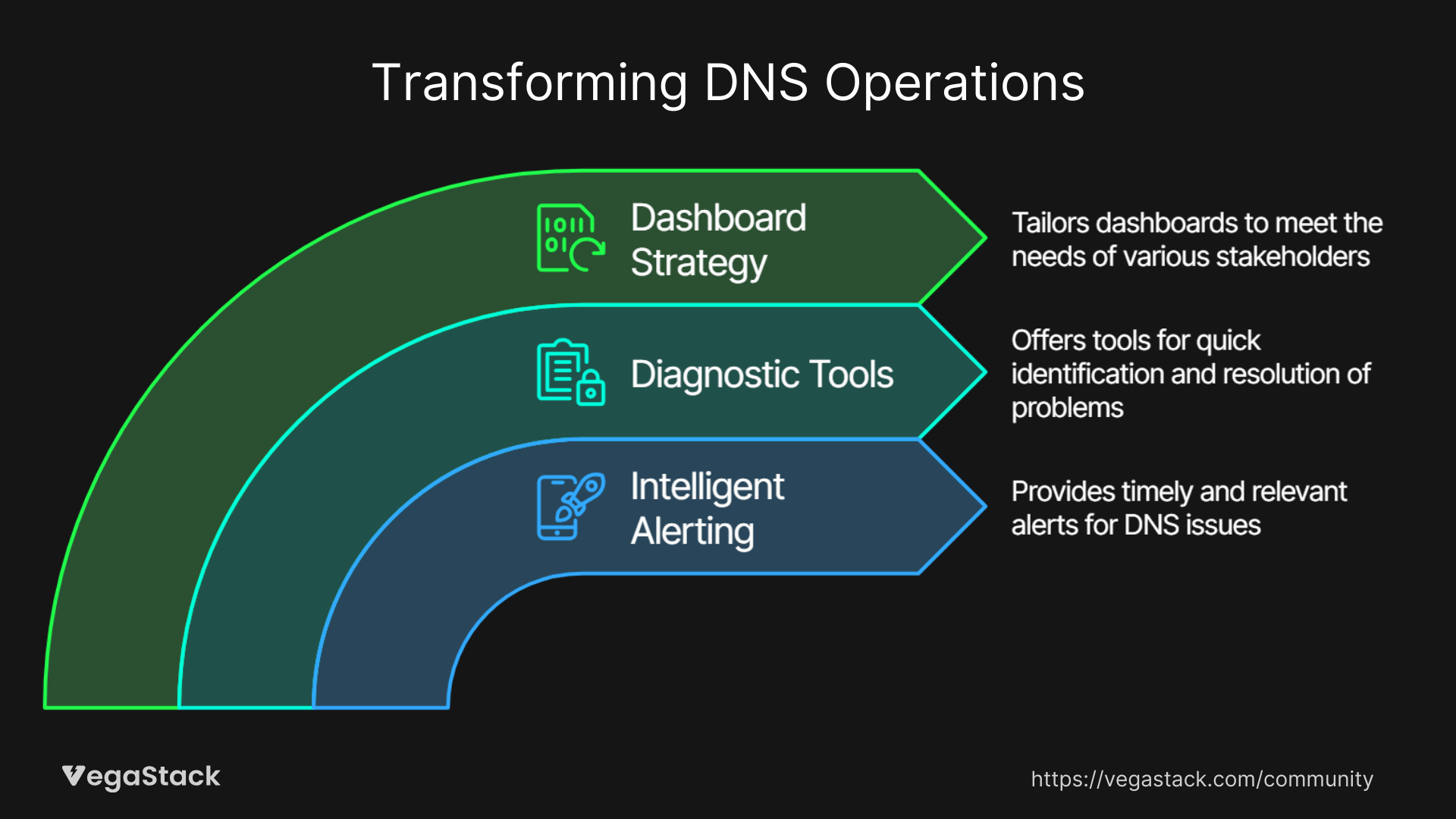 Transforming DNS Operations

Dashboard Strategy

Tailors dashboards to meet the needs of various stakeholders

Diagnostic Tools

Offers tools for quick identification and resolution of problems

Intelligent Alerting

Provides timely and relevant alerts for DNS issues

VegaStack

https://vegastack.com/community